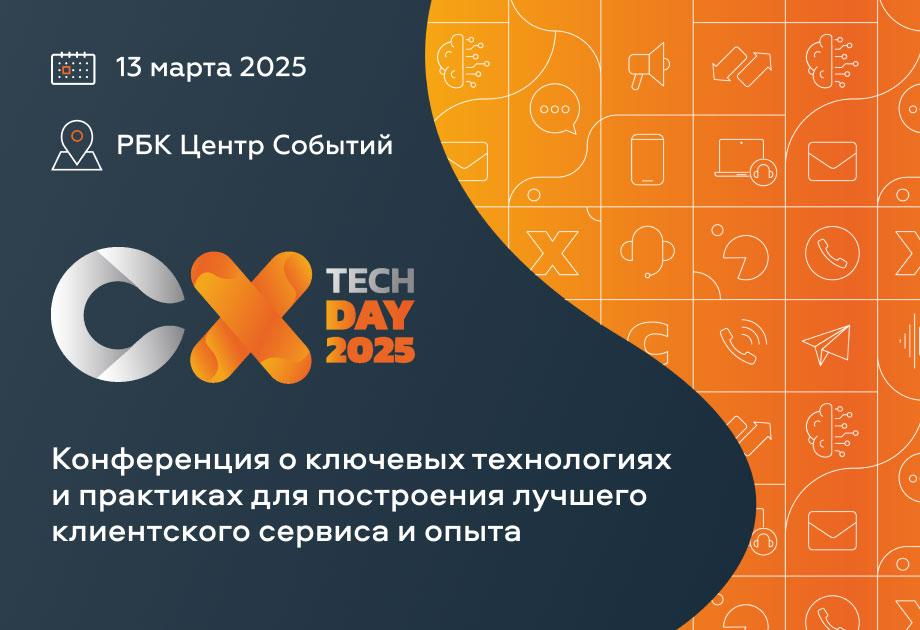 13 марта 2025

РБК Центр Событий

CX TECH DAY 2025

Конференция о ключевых технологиях и практиках для построения лучшего клиентского сервиса и опыта